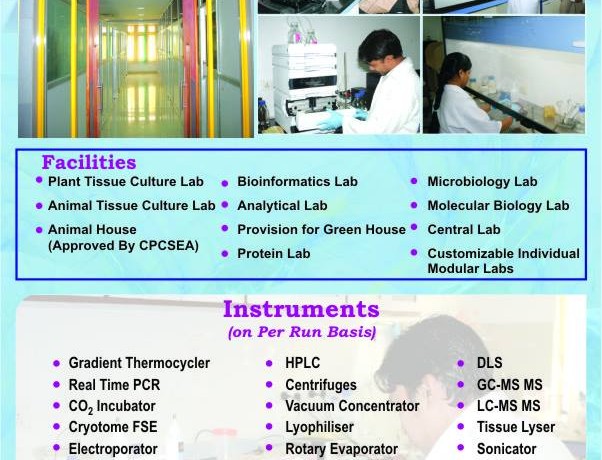 Facilities

- Plant Tissue Culture Lab
- Animal Tissue Culture Lab
- Animal House (Approved By CPCSEA)

- Bioinformatics Lab
- Analytical Lab
- Provision for Green House
- Protein Lab

- Microbiology Lab
- Molecular Biology Lab
- Central Lab
- Customizable Individual Modular Labs

Instruments
(on Per Run Basis)

- Gradient Thermocycler
- Real Time PCR
- $CO_2$ Incubator
- Cryotome FSE
- Electroporator

- HPLC
- Centrifuges
- Vacuum Concentrator
- Lyophiliser
- Rotary Evaporator

- DLS
- GC-MS MS
- LC-MS MS
- Tissue Lyser
- Sonicator